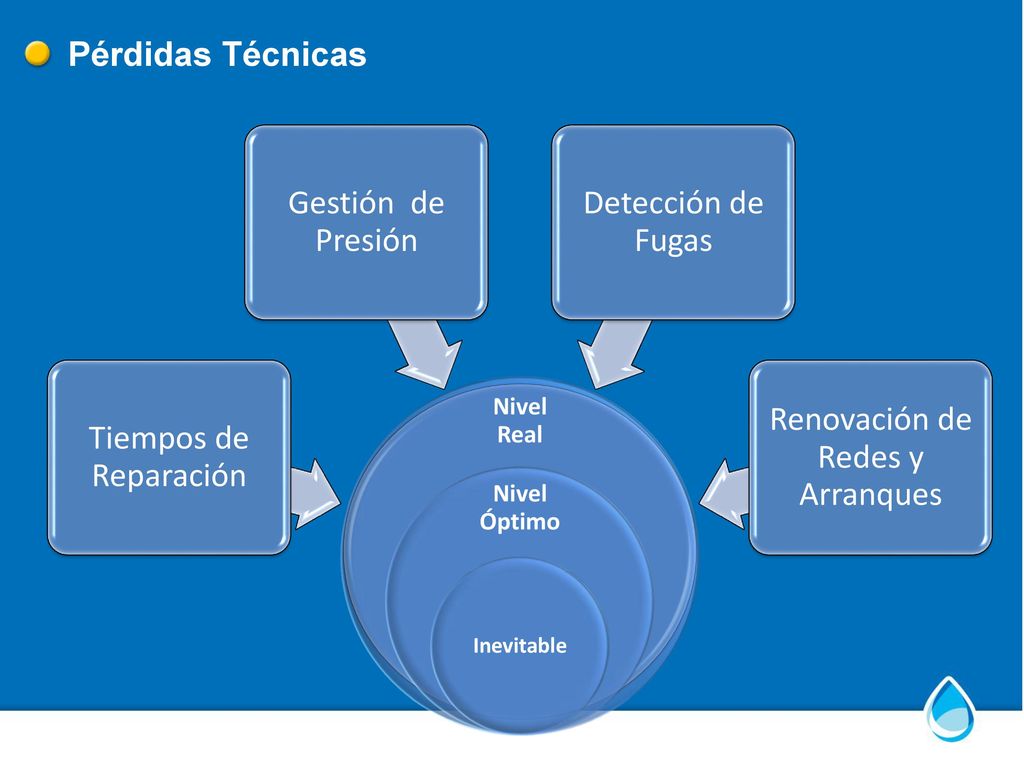 Pérdidas Técnicas

Gestión de Presión

Detección de Fugas

Tiempos de Reparación

Renovación de Redes y Arranques

Nivel Real

Nivel Óptimo

Inevitable